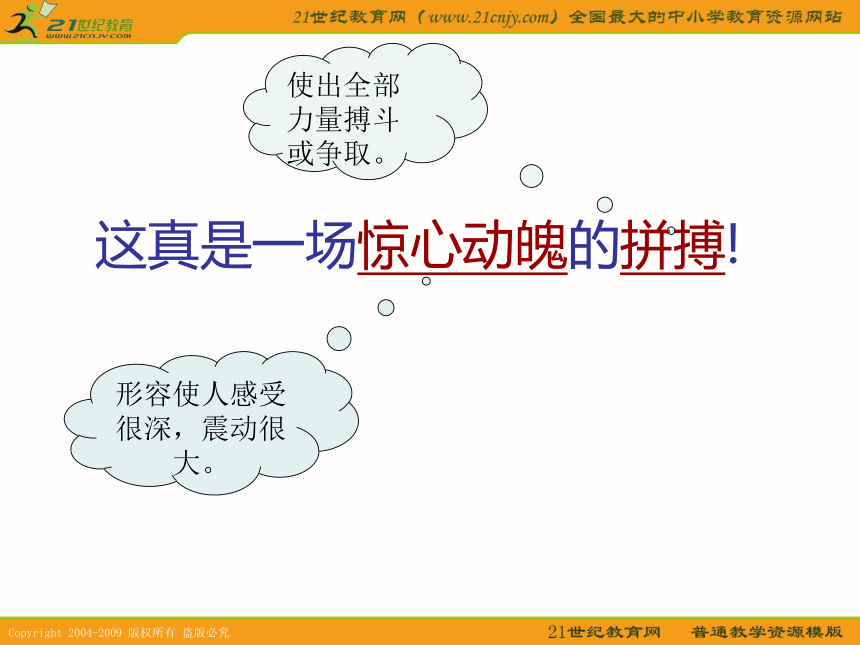 21世纪教育
www.21cnjy.com

21世纪教育网（www.21cnjy.com）全国最大的中小学教育资源网站

使出全部力量搏斗或争取。

这真是一场惊心动魄的拼搏!

形容使人感受很深，震动很大。

Copyright 2004-2009 版权所有 盗版必究

21世纪教育网　普通教学资源模版